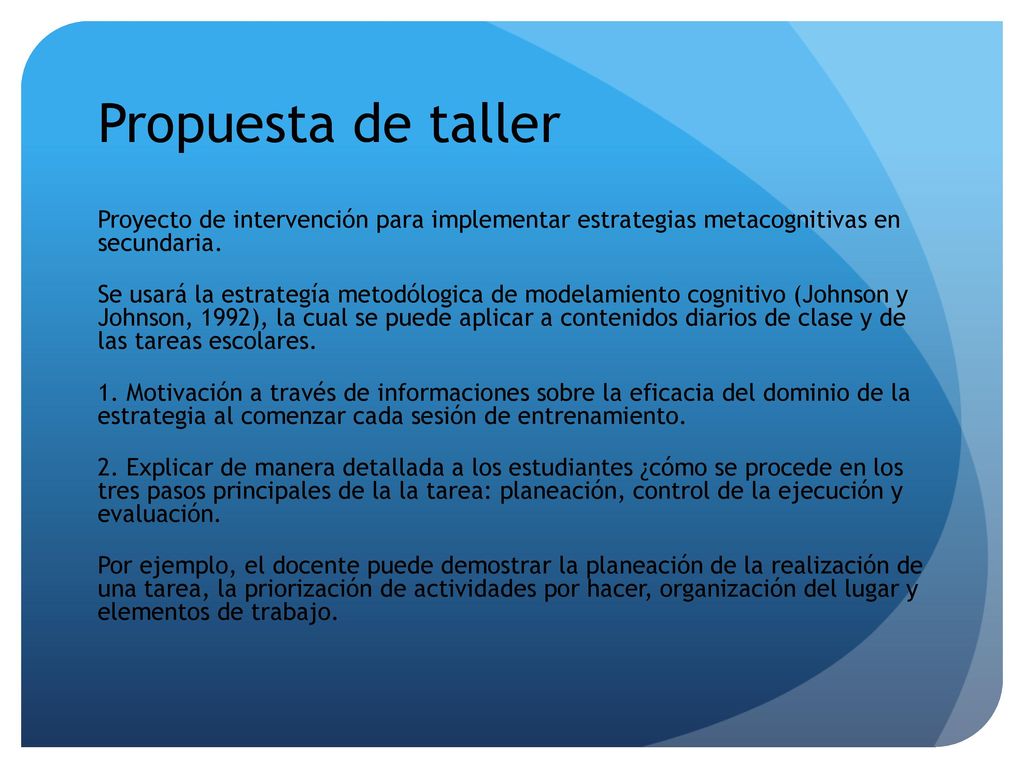 Propuesta de taller

Proyecto de intervención para implementar estrategias metacognitivas en secundaria.

Se usará la estrategía metodólogica de modelamiento cognitivo (Johnson y Johnson, 1992), la cual se puede aplicar a contenidos diarios de clase y de las tareas escolares.

1. Motivación a través de informaciones sobre la eficacia del dominio de la estrategia al comenzar cada sesión de entrenamiento.

2. Explicar de manera detallada a los estudiantes ¿cómo se procede en los tres pasos principales de la la tarea: planeación, control de la ejecución y evaluación.

Por ejemplo, el docente puede demostrar la planeación de la realización de una tarea, la priorización de actividades por hacer, organización del lugar y elementos de trabajo.